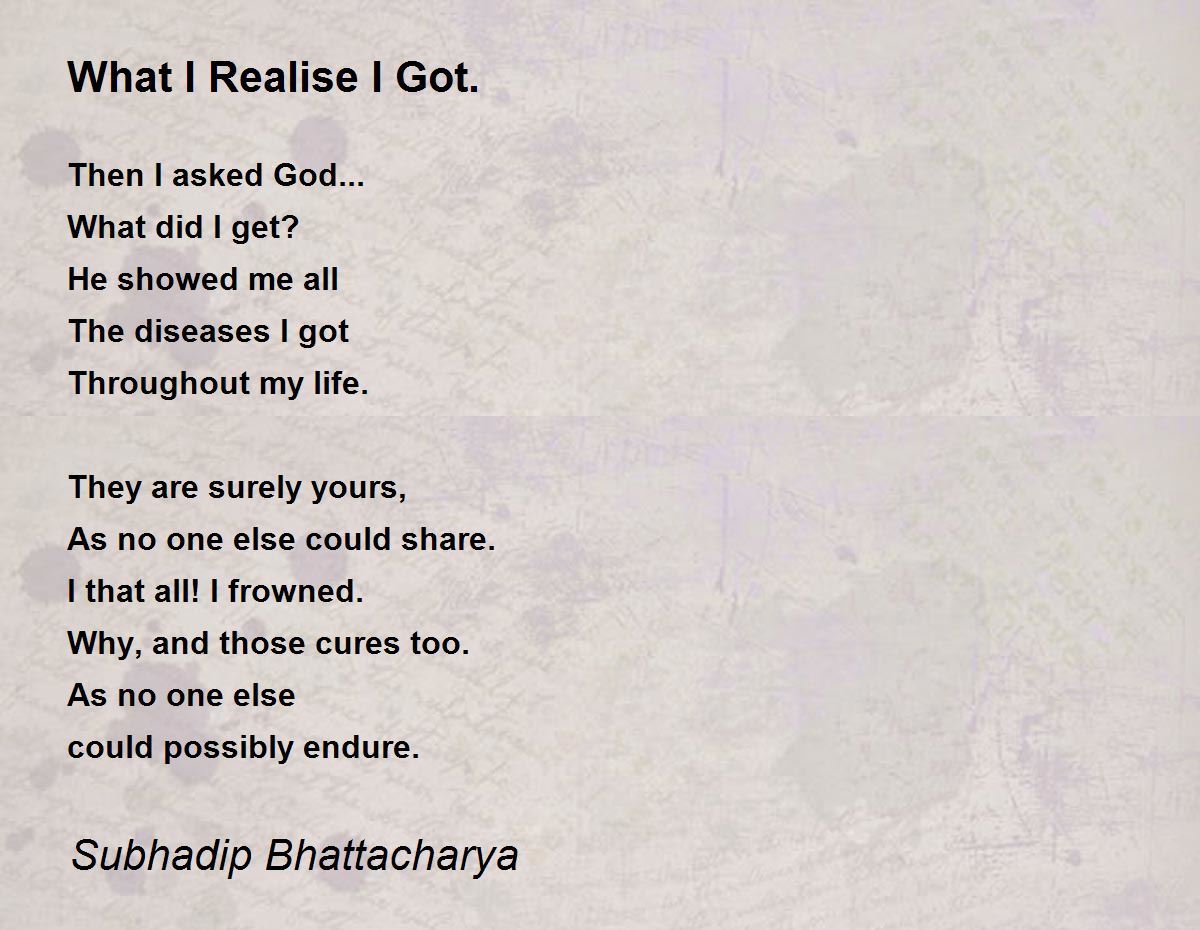 What I Realise I Got.

Then I asked God...
What did I get?
He showed me all
The diseases I got
Throughout my life.

They are surely yours,
As no one else could share.
I that all! I frowned.
Why, and those cures too.
As no one else
could possibly endure.

Subhadip Bhattacharya